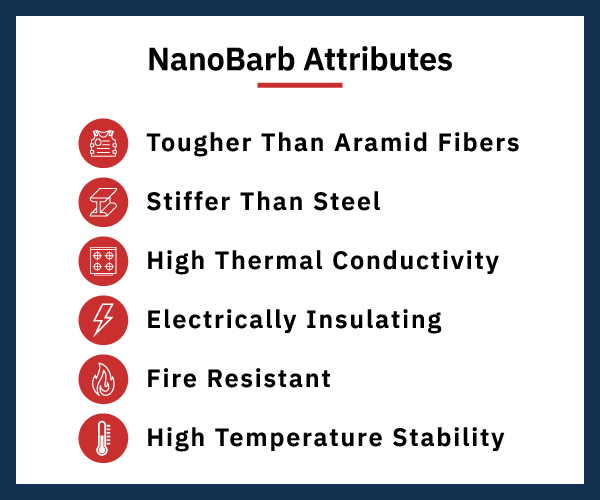 NanoBarb Attributes

Tougher Than Aramid Fibers

Stiffer Than Steel

High Thermal Conductivity

Electrically Insulating

Fire Resistant

High Temperature Stability